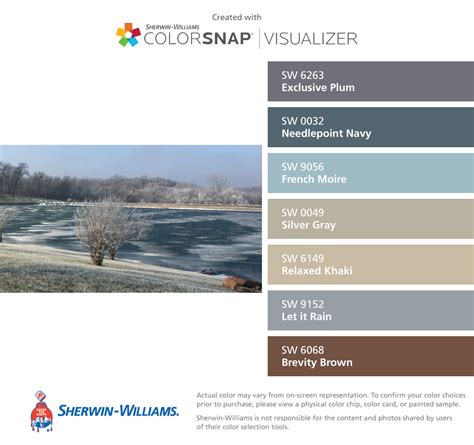 Created with

SHERWIN-WILLIAMS
COLORSNAP® | VISUALIZER

SW 6263
Exclusive Plum

SW 0032
Needlepoint Navy

SW 9056
French Moire

SW 0049
Silver Gray

SW 6149
Relaxed Khaki

SW 9152
Let it Rain

SW 6068
Brevity Brown

SHERWIN-WILLIAMS.

Actual color may vary from on-screen representation. To confirm your color choices prior to purchase, please view a physical color chip, color card, or painted sample.

Sherwin-Williams is not responsible for the content and photos shared by users of their color selection tools.